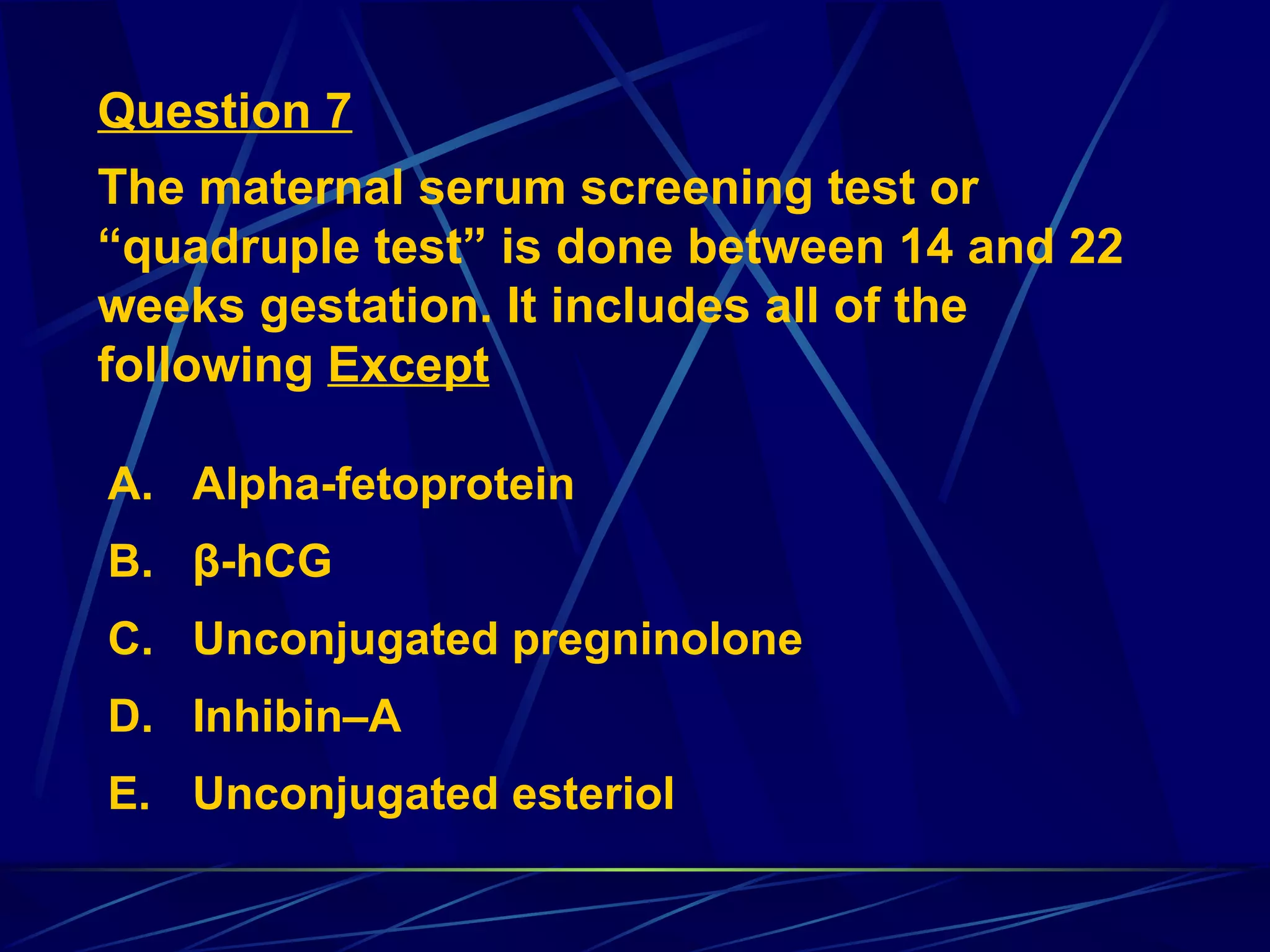 Question 7

The maternal serum screening test or “quadruple test” is done between 14 and 22 weeks gestation. It includes all of the following Except

A. Alpha-fetoprotein

B. β-hCG

C. Unconjugated pregninolone

D. Inhibin–A

E. Unconjugated esteriol